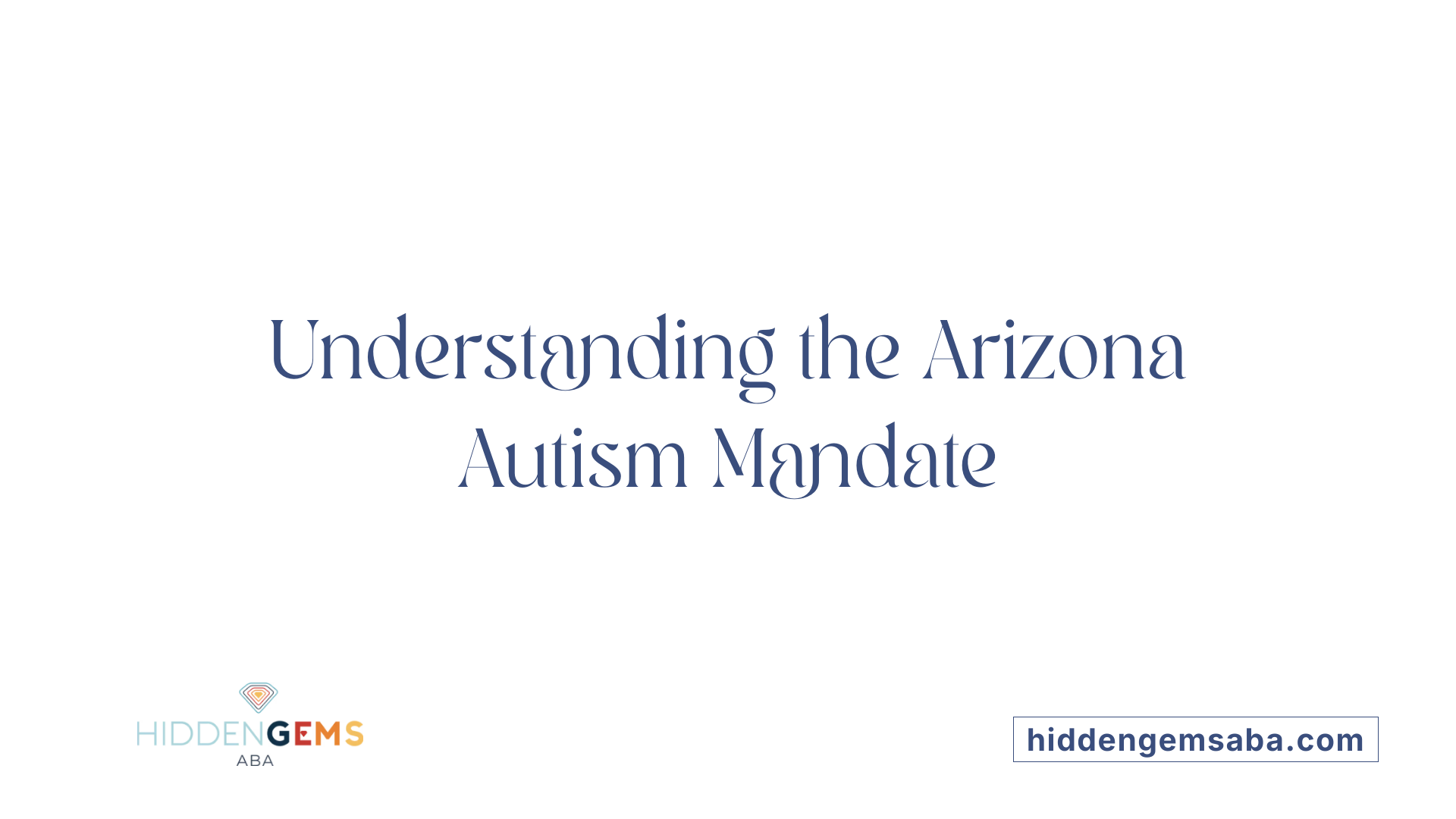 Understanding the Arizona Autism Mandate

HIDDENGEMS
ABA

hiddengemsaba.com